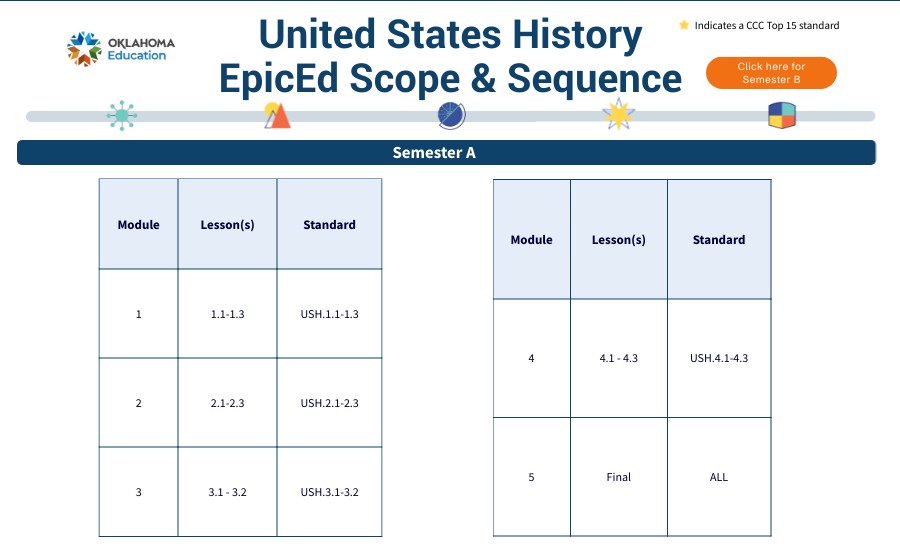 OKLAHOMA Education

United States History EpicEd Scope & Sequence

Indicates a CCC Top 15 standard

Click here for Semester B

Semester A

| Module | Lesson(s) | Standard |
|---|---|---|
| 1 | 1.1-1.3 | USH.1.1-1.3 |
| 2 | 2.1-2.3 | USH.2.1-2.3 |
| 3 | 3.1 - 3.2 | USH.3.1-3.2 |

| Module | Lesson(s) | Standard |
|---|---|---|
| 4 | 4.1 - 4.3 | USH.4.1-4.3 |
| 5 | Final | ALL |